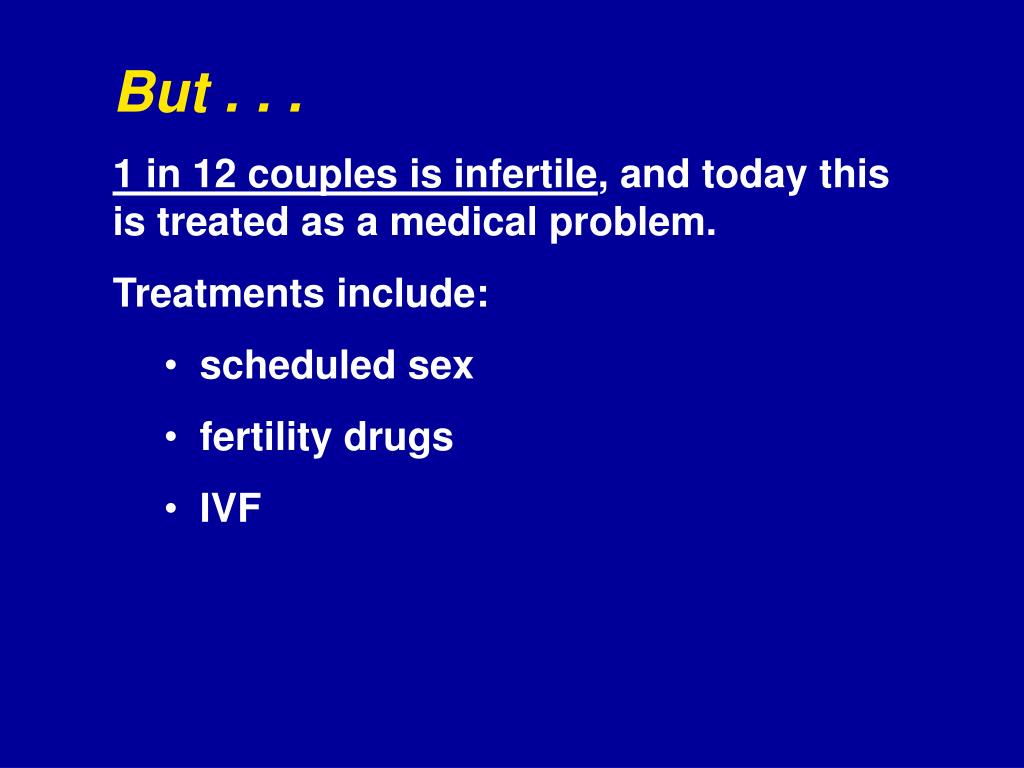 But . . .

1 in 12 couples is infertile, and today this is treated as a medical problem.

Treatments include:

• scheduled sex

• fertility drugs

• IVF